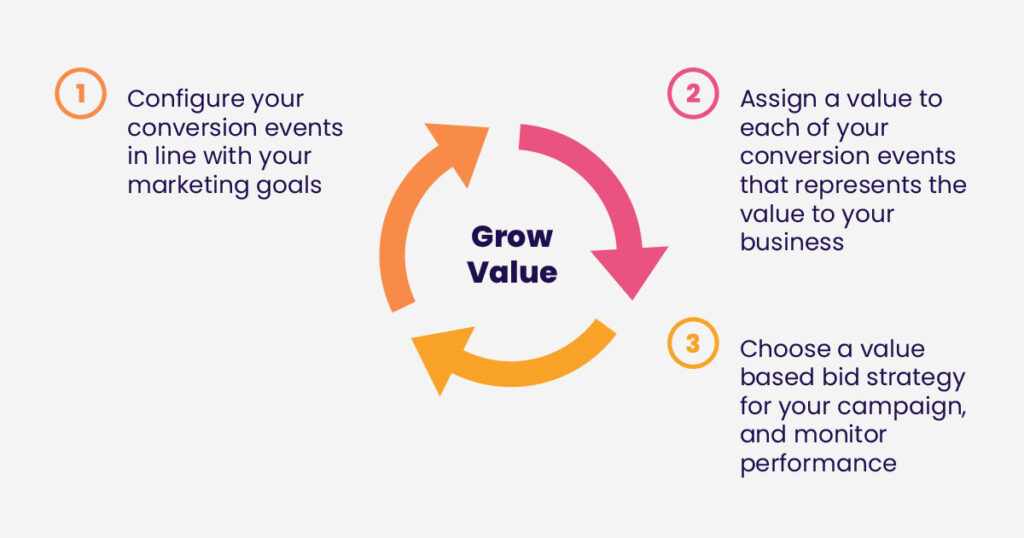 1 Configure your conversion events in line with your marketing goals

Grow Value

2 Assign a value to each of your conversion events that represents the value to your business

3 Choose a value based bid strategy for your campaign, and monitor performance